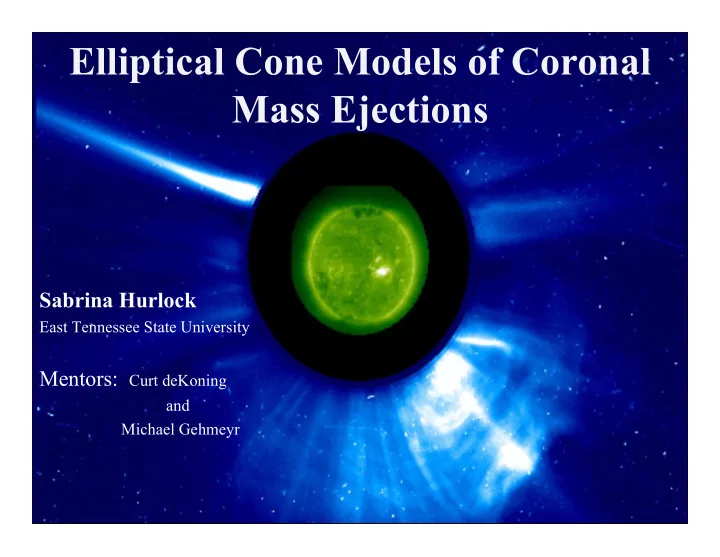 Elliptical Cone Models of Coronal Mass Ejections

Sabrina Hurlock
East Tennessee State University

Mentors: Curt deKoning
and
Michael Gehmeyr